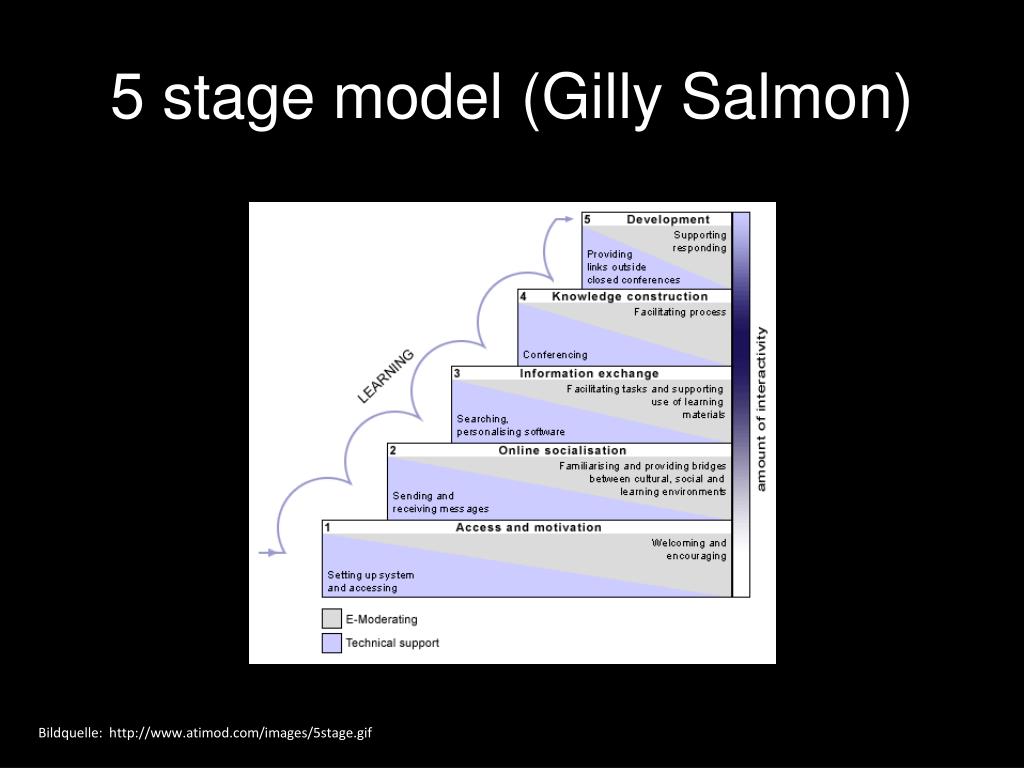 5 stage model (Gilly Salmon)

5 Development
Supporting responding
Providing links outside closed conferences

4 Knowledge construction
Facilitating process
Conferencing

3 Information exchange
Facilitating tasks and supporting use of learning materials
Searching, personalising software

2 Online socialisation
Familiarising and providing bridges between cultural, social and learning environments
Sending and receiving messages

1 Access and motivation
Welcoming and encouraging
Setting up system and accessing

LEARNING

amount of interactivity

E-Moderating
Technical support

Bildquelle: http://www.atimod.com/images/5stage.gif